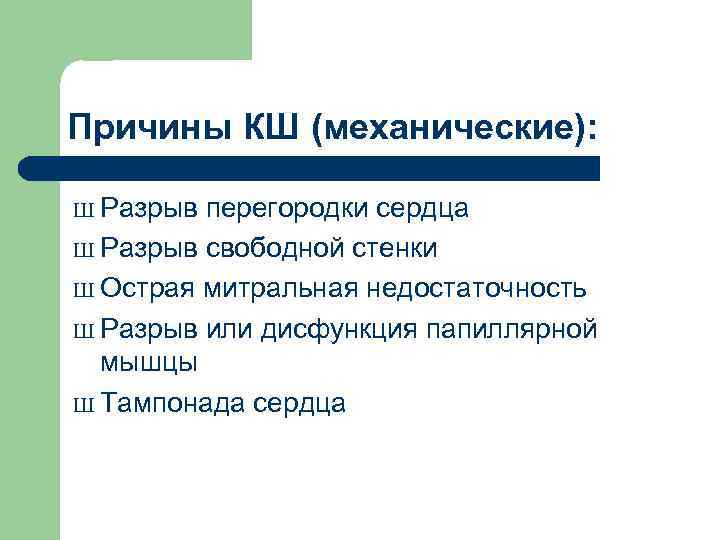 Причины КШ (механические):

Ш Разрыв перегородки сердца

Ш Разрыв свободной стенки

Ш Острая митральная недостаточность

Ш Разрыв или дисфункция папиллярной мышцы

Ш Тампонада сердца